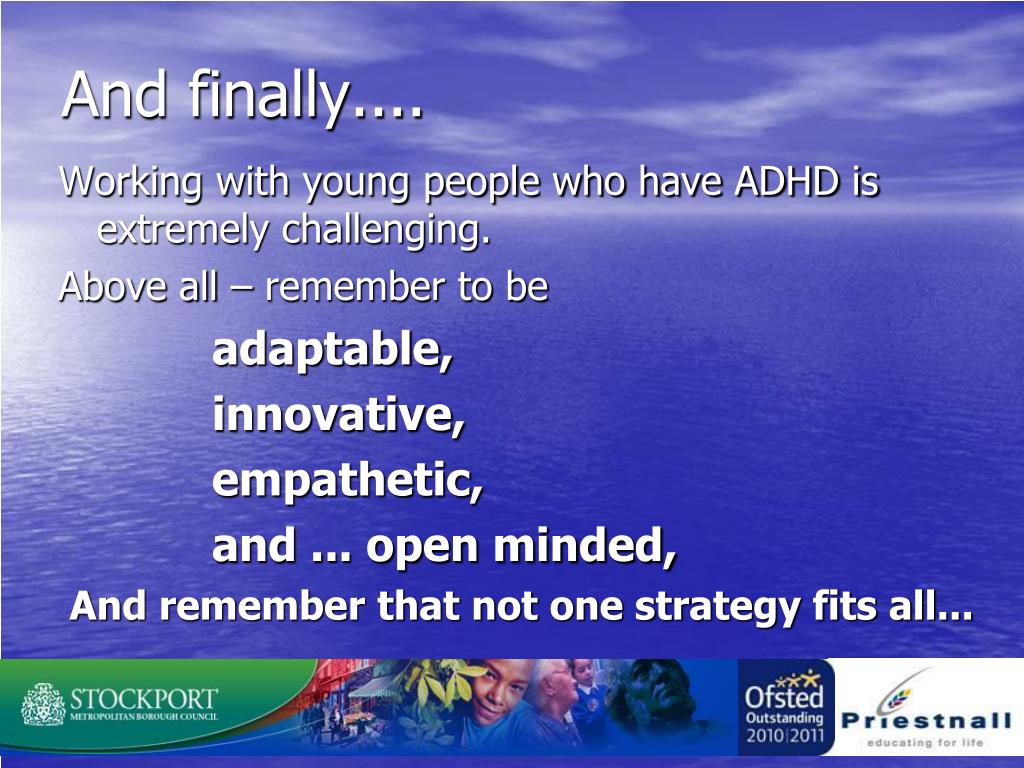 And finally....

Working with young people who have ADHD is extremely challenging.

Above all – remember to be

adaptable,

innovative,

empathetic,

and ... open minded,

And remember that not one strategy fits all...

STOCKPORT
METROPOLITAN BOROUGH COUNCIL

Ofsted
Outstanding
2010|2011

Priestnall
educating for life